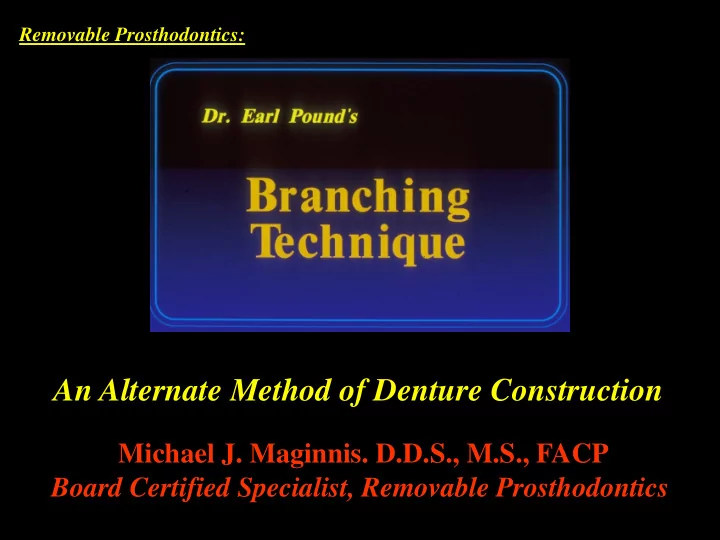 Removable Prosthodontics:

Dr. Earl Pound's

Branching Technique

An Alternate Method of Denture Construction

Michael J. Maginnis. D.D.S., M.S., FACP
Board Certified Specialist, Removable Prosthodontics